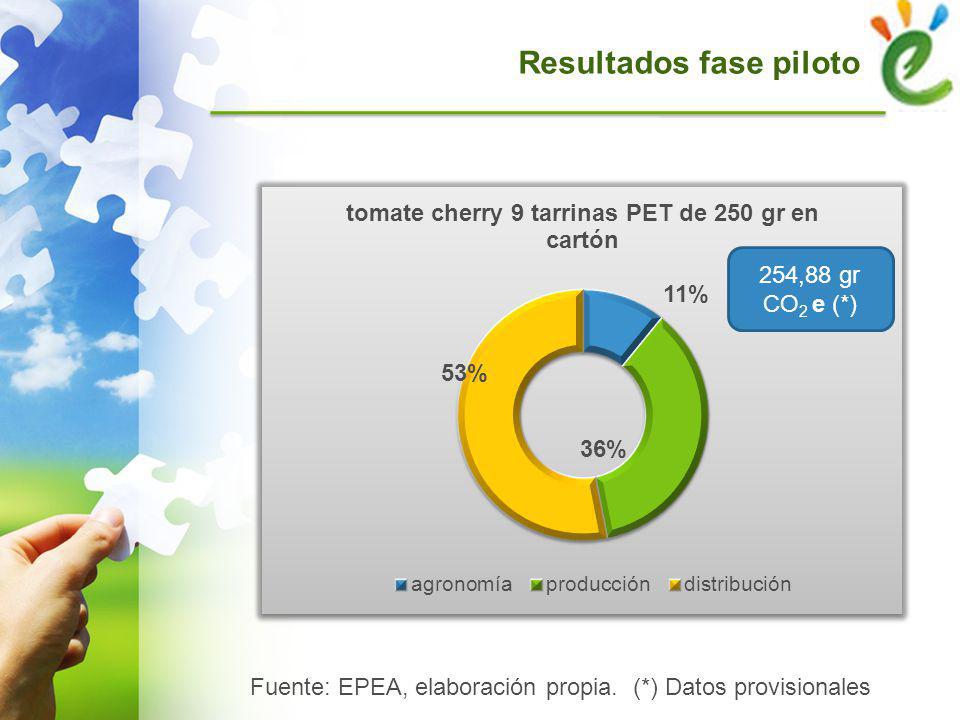 Resultados fase piloto

tomate cherry 9 tarrinas PET de 250 gr en cartón

254,88 gr $CO_2$ e (*)

11%

53%

36%

agronomía producción distribución

Fuente: EPEA, elaboración propia. (*) Datos provisionales